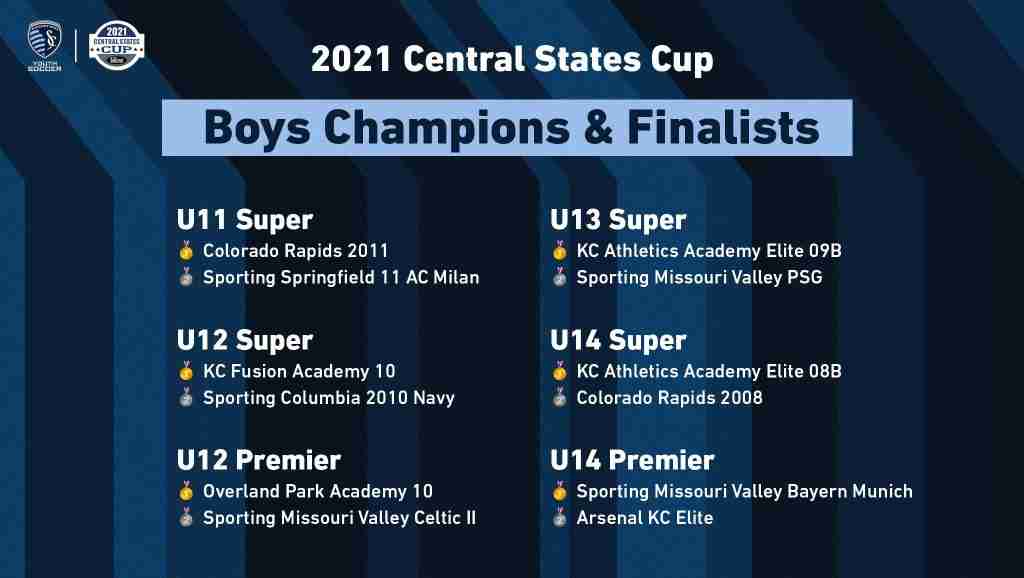 YOUTH SOCCER

2021 CENTRAL STATES CUP

2021 Central States Cup

Boys Champions & Finalists

U11 Super
Colorado Rapids 2011
Sporting Springfield 11 AC Milan

U12 Super
KC Fusion Academy 10
Sporting Columbia 2010 Navy

U12 Premier
Overland Park Academy 10
Sporting Missouri Valley Celtic II

U13 Super
KC Athletics Academy Elite 09B
Sporting Missouri Valley PSG

U14 Super
KC Athletics Academy Elite 08B
Colorado Rapids 2008

U14 Premier
Sporting Missouri Valley Bayern Munich
Arsenal KC Elite